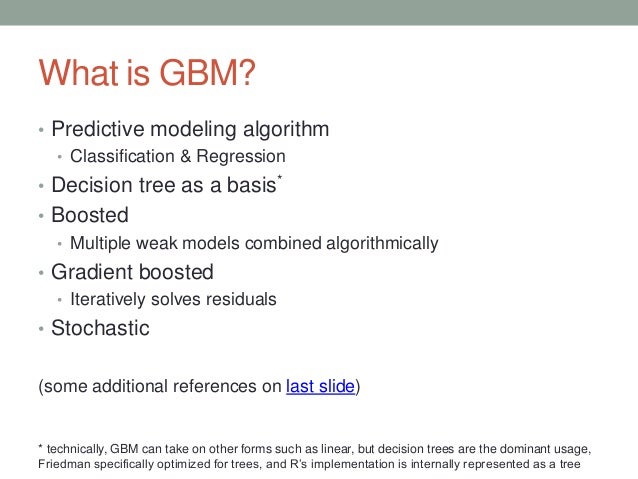 What is GBM?

• Predictive modeling algorithm
  • Classification & Regression
• Decision tree as a basis*
• Boosted
  • Multiple weak models combined algorithmically
• Gradient boosted
  • Iteratively solves residuals
• Stochastic

(some additional references on last slide)

* technically, GBM can take on other forms such as linear, but decision trees are the dominant usage, Friedman specifically optimized for trees, and R's implementation is internally represented as a tree